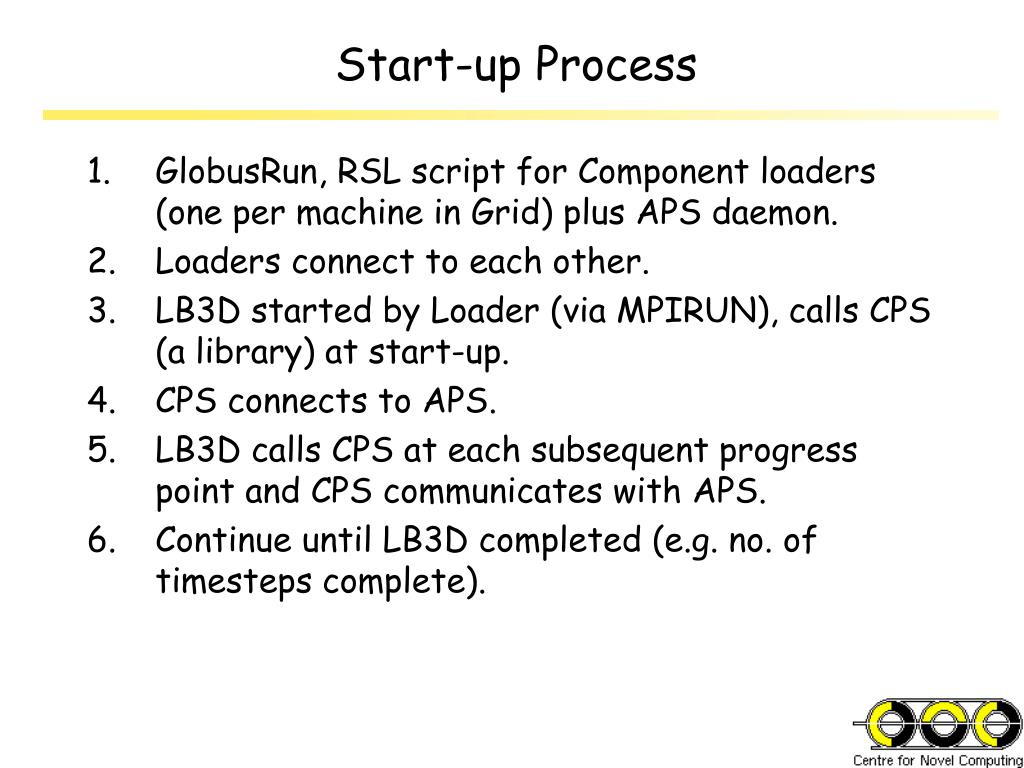 Start-up Process

1. GlobusRun, RSL script for Component loaders (one per machine in Grid) plus APS daemon.
2. Loaders connect to each other.
3. LB3D started by Loader (via MPIRUN), calls CPS (a library) at start-up.
4. CPS connects to APS.
5. LB3D calls CPS at each subsequent progress point and CPS communicates with APS.
6. Continue until LB3D completed (e.g. no. of timesteps complete).

Centre for Novel Computing